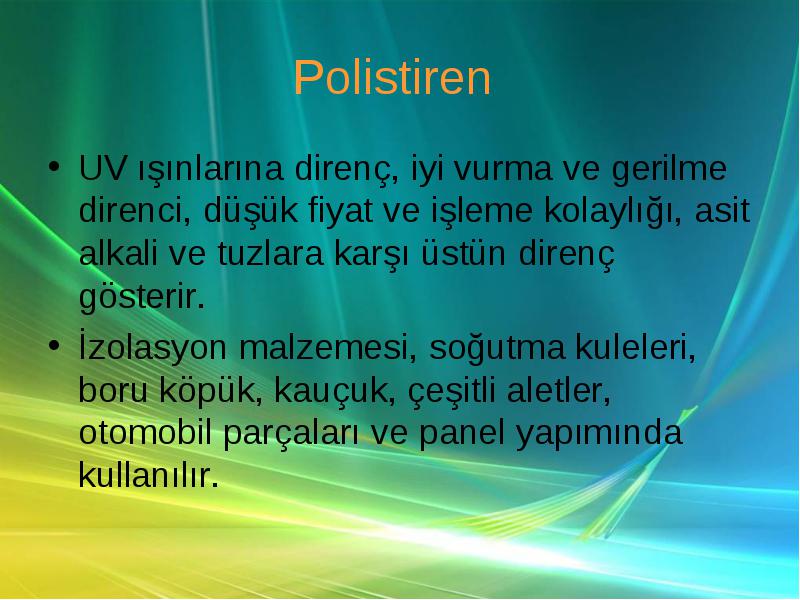 Polistiren

• UV ışınlarına direnç, iyi vurma ve gerilme direnci, düşük fiyat ve işleme kolaylığı, asit alkali ve tuzlara karşı üstün direnç gösterir.

• İzolasyon malzemesi, soğutma kuleleri, boru köpük, kauçuk, çeşitli aletler, otomobil parçaları ve panel yapımında kullanılır.